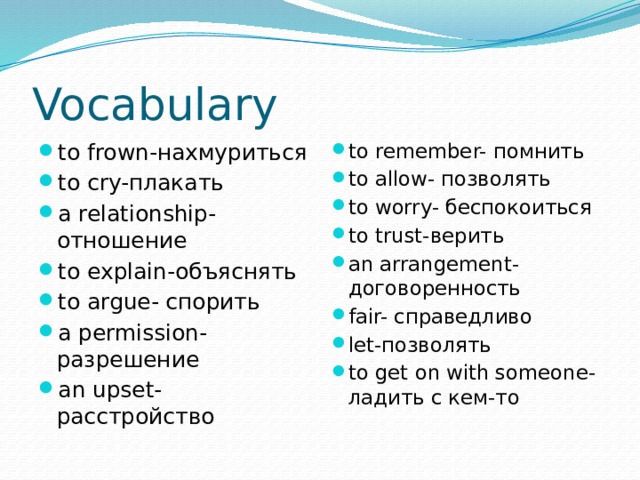 Vocabulary

- to frown-нахмуриться
- to cry-плакать
- a relationship-отношение
- to explain-объяснять
- to argue- спорить
- a permission-разрешение
- an upset-расстройство

- to remember- помнить
- to allow- позволять
- to worry- беспокоиться
- to trust-верить
- an arrangement-договоренность
- fair- справедливо
- let-позволять
- to get on with someone-ладить с кем-то